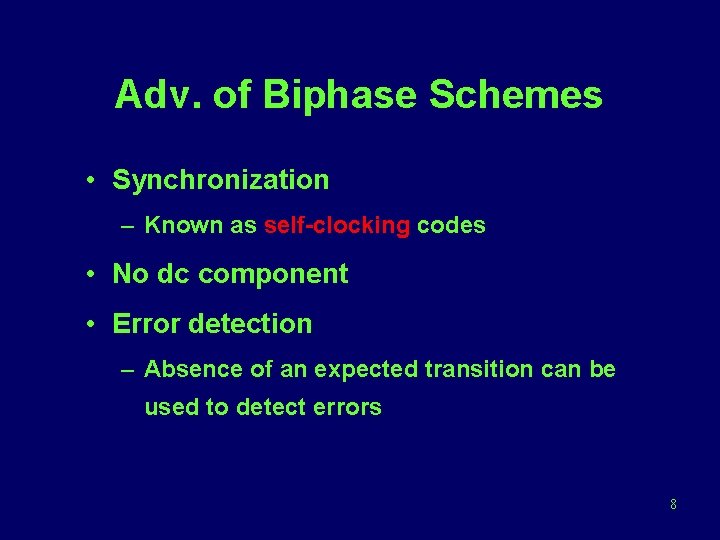 Adv. of Biphase Schemes

• Synchronization
– Known as self-clocking codes

• No dc component

• Error detection
– Absence of an expected transition can be used to detect errors

8